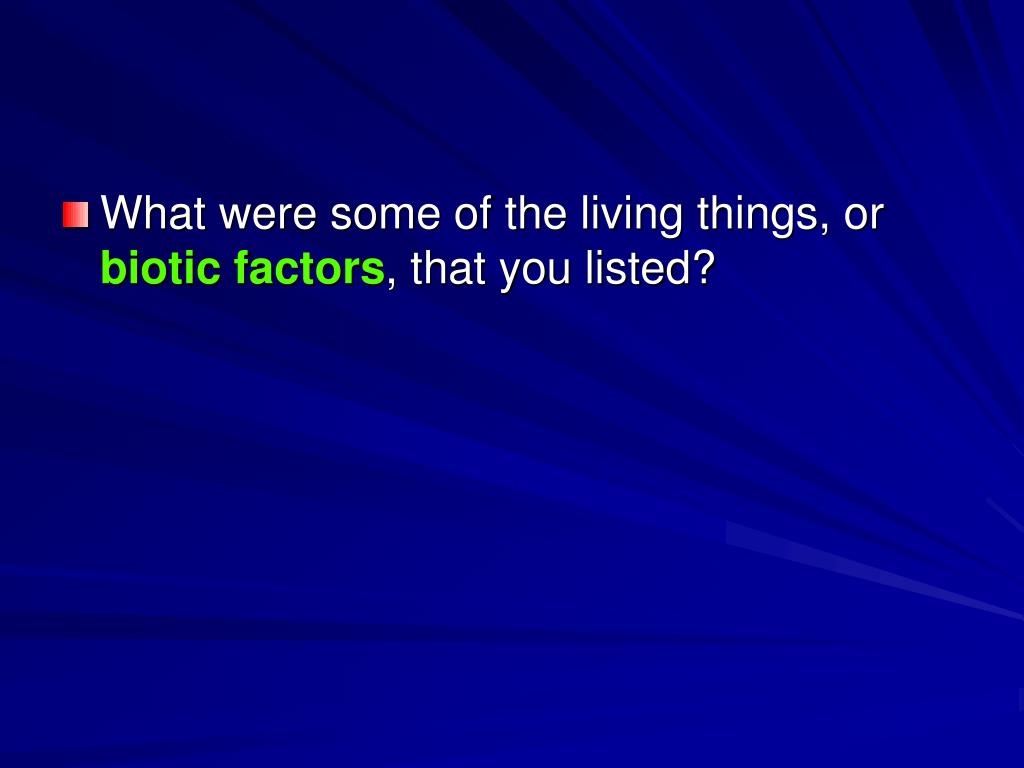 What were some of the living things, or biotic factors, that you listed?